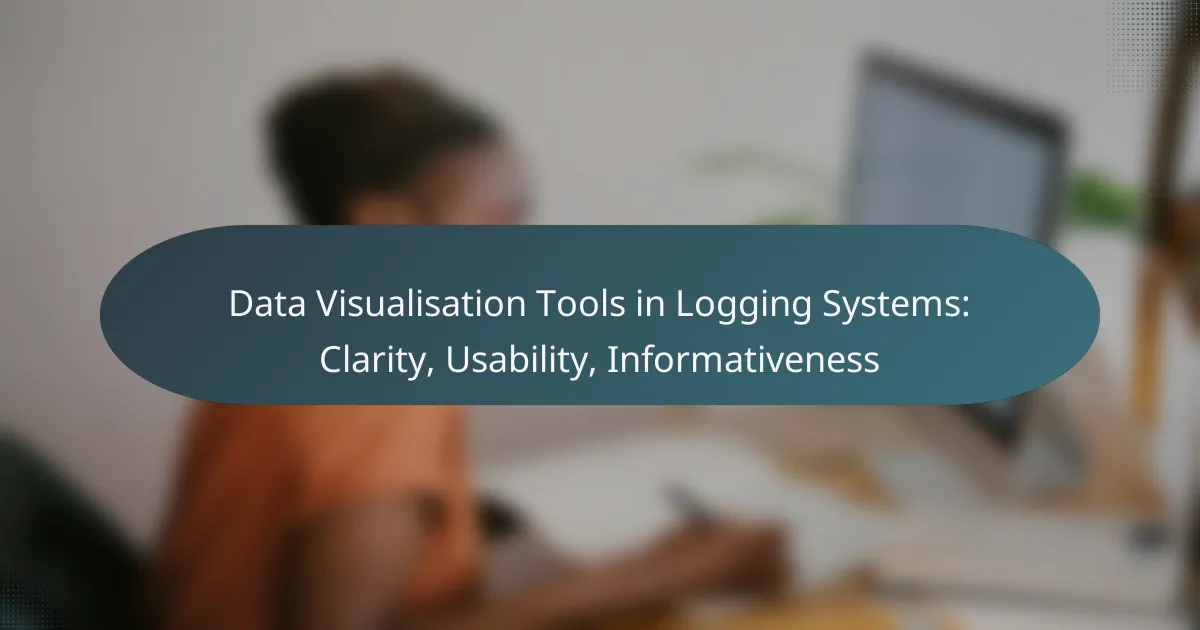 Data Visualisation Tools in Logging Systems: Clarity, Usability, Informativeness